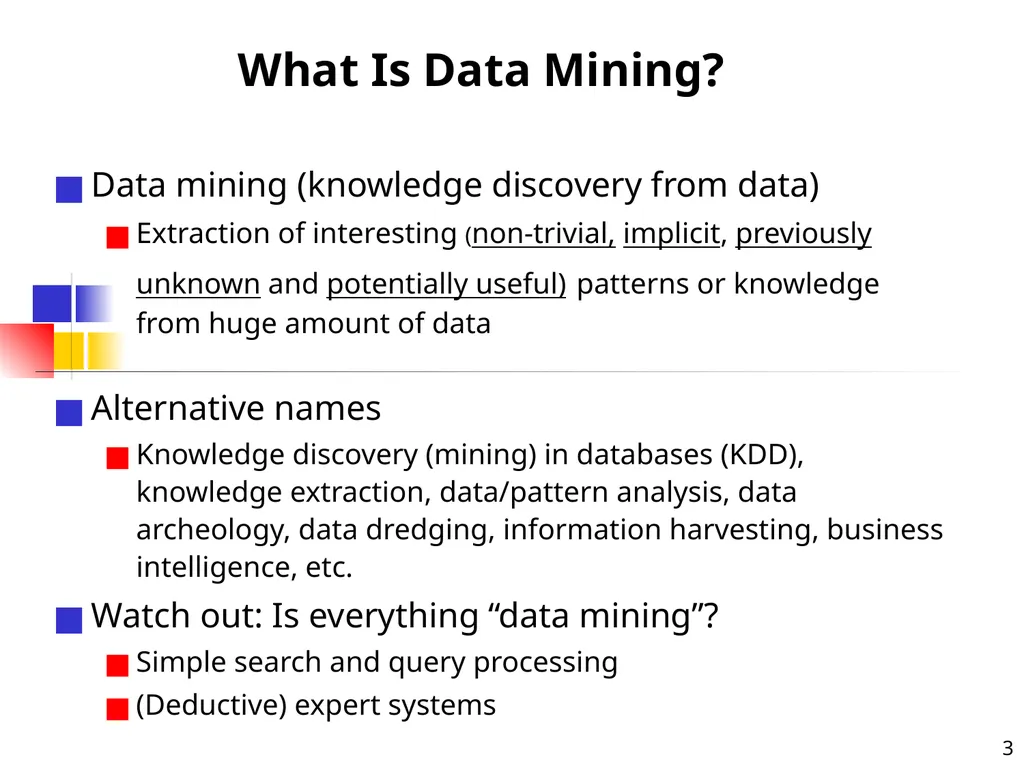 What Is Data Mining?

Data mining (knowledge discovery from data)

Extraction of interesting (non-trivial, implicit, previously unknown and potentially useful) patterns or knowledge from huge amount of data

Alternative names

Knowledge discovery (mining) in databases (KDD), knowledge extraction, data/pattern analysis, data archeology, data dredging, information harvesting, business intelligence, etc.

Watch out: Is everything “data mining”?

Simple search and query processing

(Deductive) expert systems

3